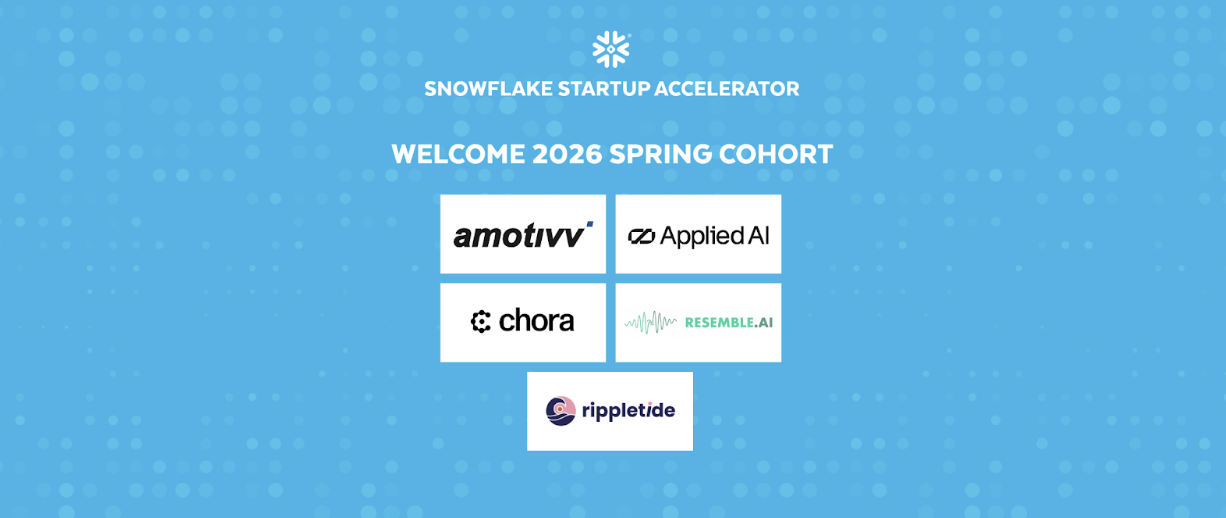 SNOWFLAKE STARTUP ACCELERATOR

WELCOME 2026 SPRING COHORT

amotivv

Applied AI

chora

RESEMBLE.AI

rippletide